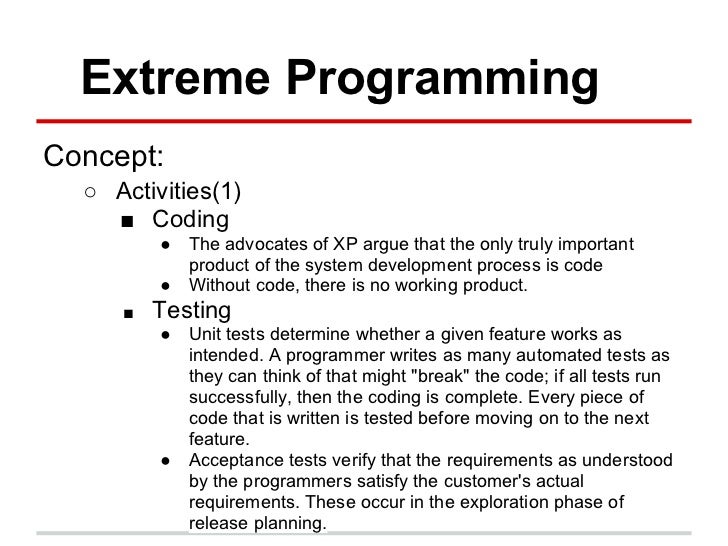 Extreme Programming

Concept:

○ Activities(1)

■ Coding

● The advocates of XP argue that the only truly important product of the system development process is code

● Without code, there is no working product.

■ Testing

● Unit tests determine whether a given feature works as intended. A programmer writes as many automated tests as they can think of that might "break" the code; if all tests run successfully, then the coding is complete. Every piece of code that is written is tested before moving on to the next feature.

● Acceptance tests verify that the requirements as understood by the programmers satisfy the customer's actual requirements. These occur in the exploration phase of release planning.